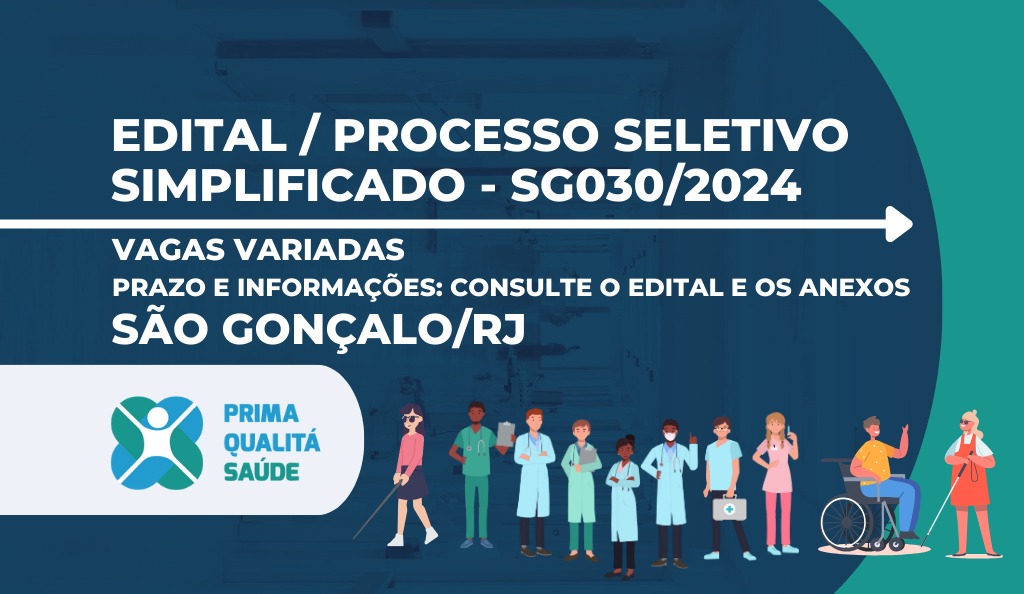 EDITAL / PROCESSO SELETIVO SIMPLIFICADO - SG030/2024

VAGAS VARIADAS
PRAZO E INFORMAÇÕES: CONSULTE O EDITAL E OS ANEXOS
SÃO GONÇALO/RJ

PRIMA QUALITÁ SAÚDE